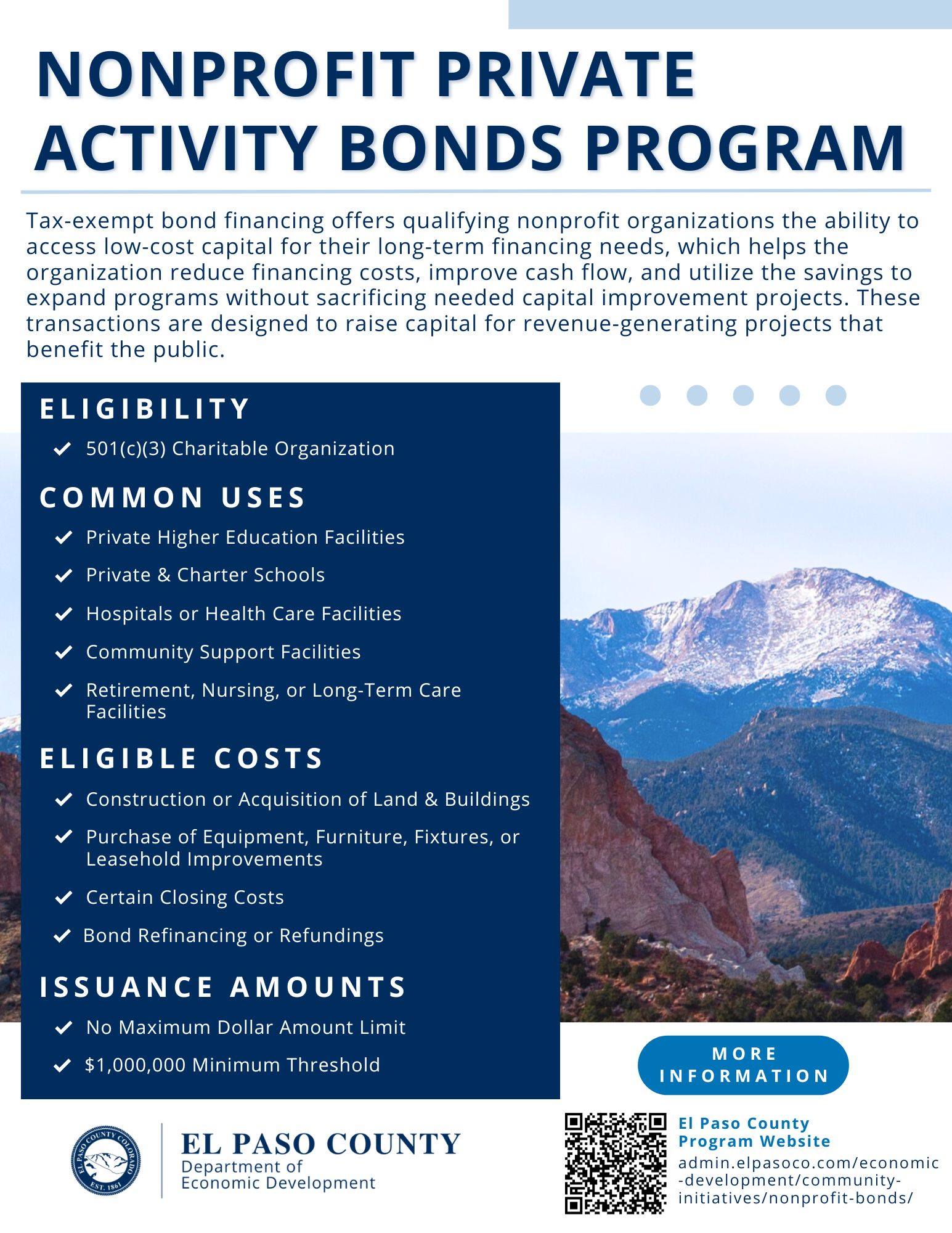 NONPROFIT PRIVATE ACTIVITY BONDS PROGRAM

Tax-exempt bond financing offers qualifying nonprofit organizations the ability to access low-cost capital for their long-term financing needs, which helps the organization reduce financing costs, improve cash flow, and utilize the savings to expand programs without sacrificing needed capital improvement projects. These transactions are designed to raise capital for revenue-generating projects that benefit the public.

ELIGIBILITY

501(c)(3) Charitable Organization

COMMON USES

Private Higher Education Facilities

Private & Charter Schools

Hospitals or Health Care Facilities

Community Support Facilities

Retirement, Nursing, or Long-Term Care Facilities

ELIGIBLE COSTS

Construction or Acquisition of Land & Buildings

Purchase of Equipment, Furniture, Fixtures, or Leasehold Improvements

Certain Closing Costs

Bond Refinancing or Refundings

ISSUANCE AMOUNTS

No Maximum Dollar Amount Limit

$1,000,000 Minimum Threshold

MORE INFORMATION

EL PASO COUNTY COLORADO EST. 1861

EL PASO COUNTY
Department of Economic Development

El Paso County Program Website
admin.elpasoco.com/economic-development/community-initiatives/nonprofit-bonds/